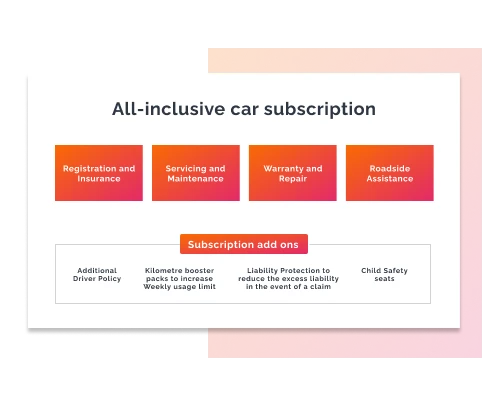 All-inclusive car subscription

Registration and Insurance

Servicing and Maintenance

Warranty and Repair

Roadside Assistance

Subscription add ons

Additional Driver Policy

Kilometre booster packs to increase Weekly usage limit

Liability Protection to reduce the excess liability in the event of a claim

Child Safety seats